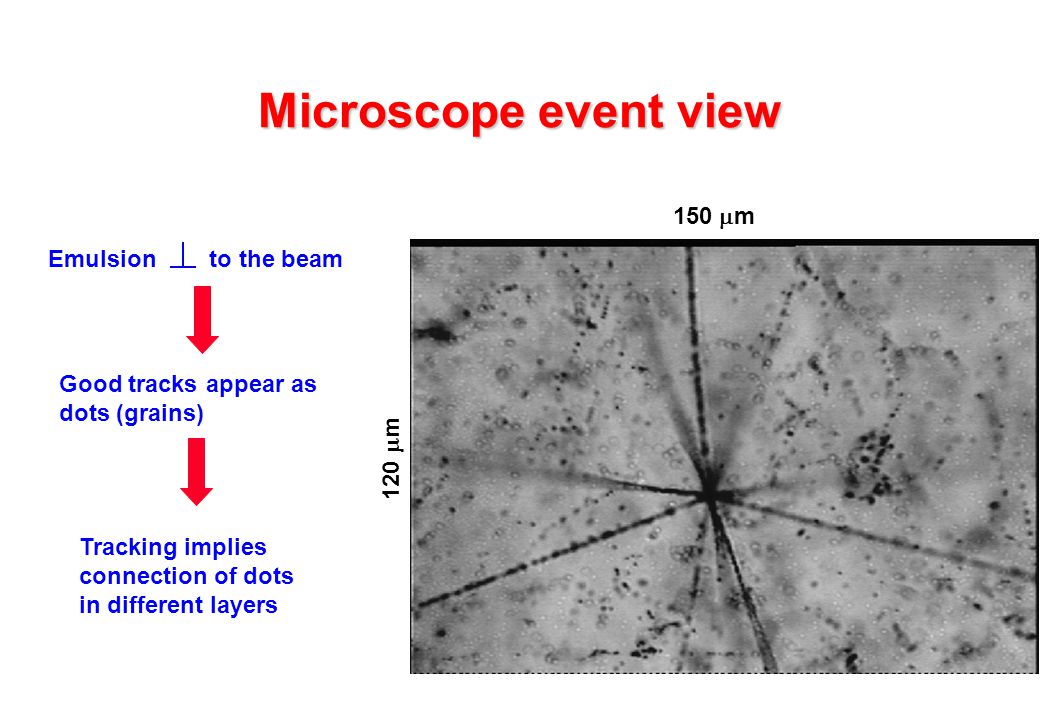 Microscope event view

Emulsion $\perp$ to the beam

Good tracks appear as dots (grains)

Tracking implies connection of dots in different layers

150 $\mu$m

120 $\mu$m